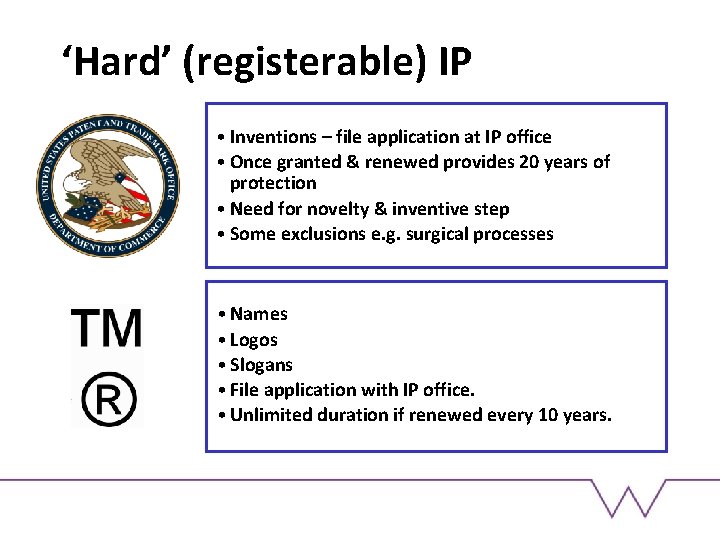 ‘Hard’ (registerable) IP

UNITED STATES PATENT AND TRADEMARK OFFICE
DEPARTMENT OF COMMERCE

• Inventions – file application at IP office
• Once granted & renewed provides 20 years of protection
• Need for novelty & inventive step
• Some exclusions e.g. surgical processes

TM
®

• Names
• Logos
• Slogans
• File application with IP office.
• Unlimited duration if renewed every 10 years.